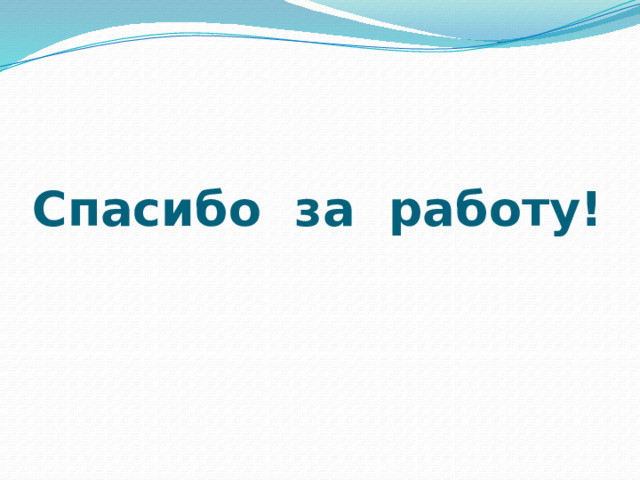 Спасибо за работу!